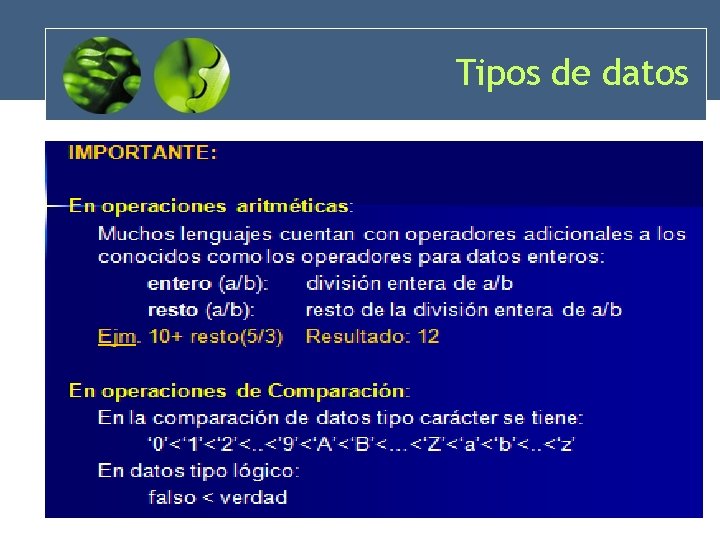 Tipos de datos

IMPORTANTE:

En operaciones aritméticas:

Muchos lenguajes cuentan con operadores adicionales a los conocidos como los operadores para datos enteros:

entero (a/b): división entera de a/b

resto (a/b): resto de la división entera de a/b

Ejm. 10+ resto(5/3) Resultado: 12

En operaciones de Comparación:

En la comparación de datos tipo carácter se tiene:

'0'<'1'<'2'<..<'9'<'A'<'B'<...<'Z'<'a'<'b'<..<'z'

En datos tipo lógico:

falso < verdad